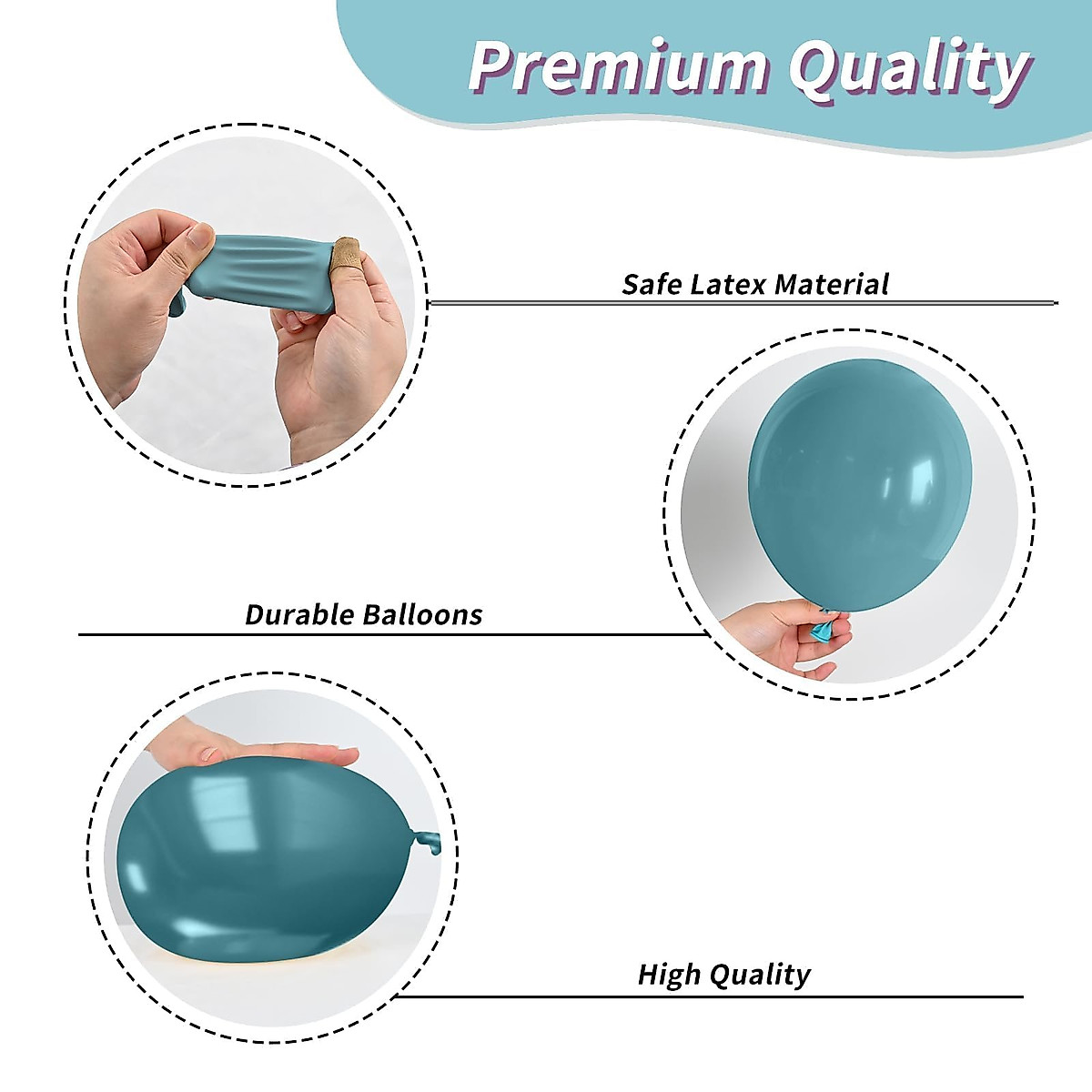 Premium Quality

Safe Latex Material

Durable Balloons

High Quality